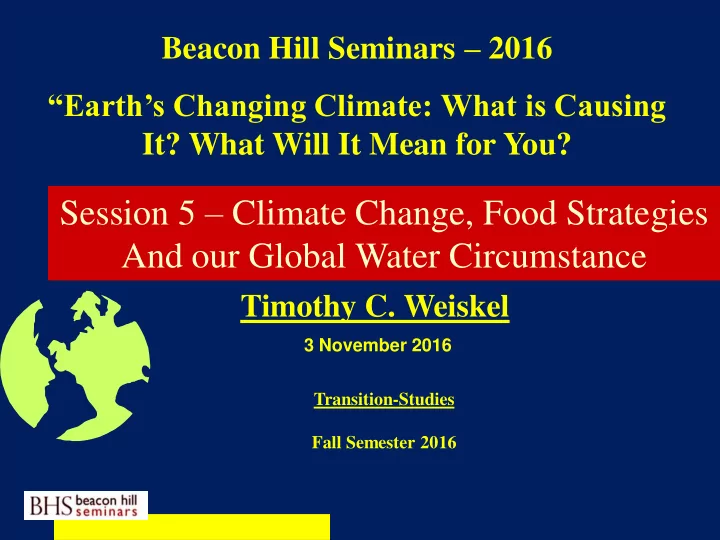 Beacon Hill Seminars – 2016

“Earth’s Changing Climate: What is Causing It? What Will It Mean for You?

Session 5 – Climate Change, Food Strategies And our Global Water Circumstance

Timothy C. Weiskel

3 November 2016

Transition-Studies

Fall Semester 2016

BHS beacon hill seminars